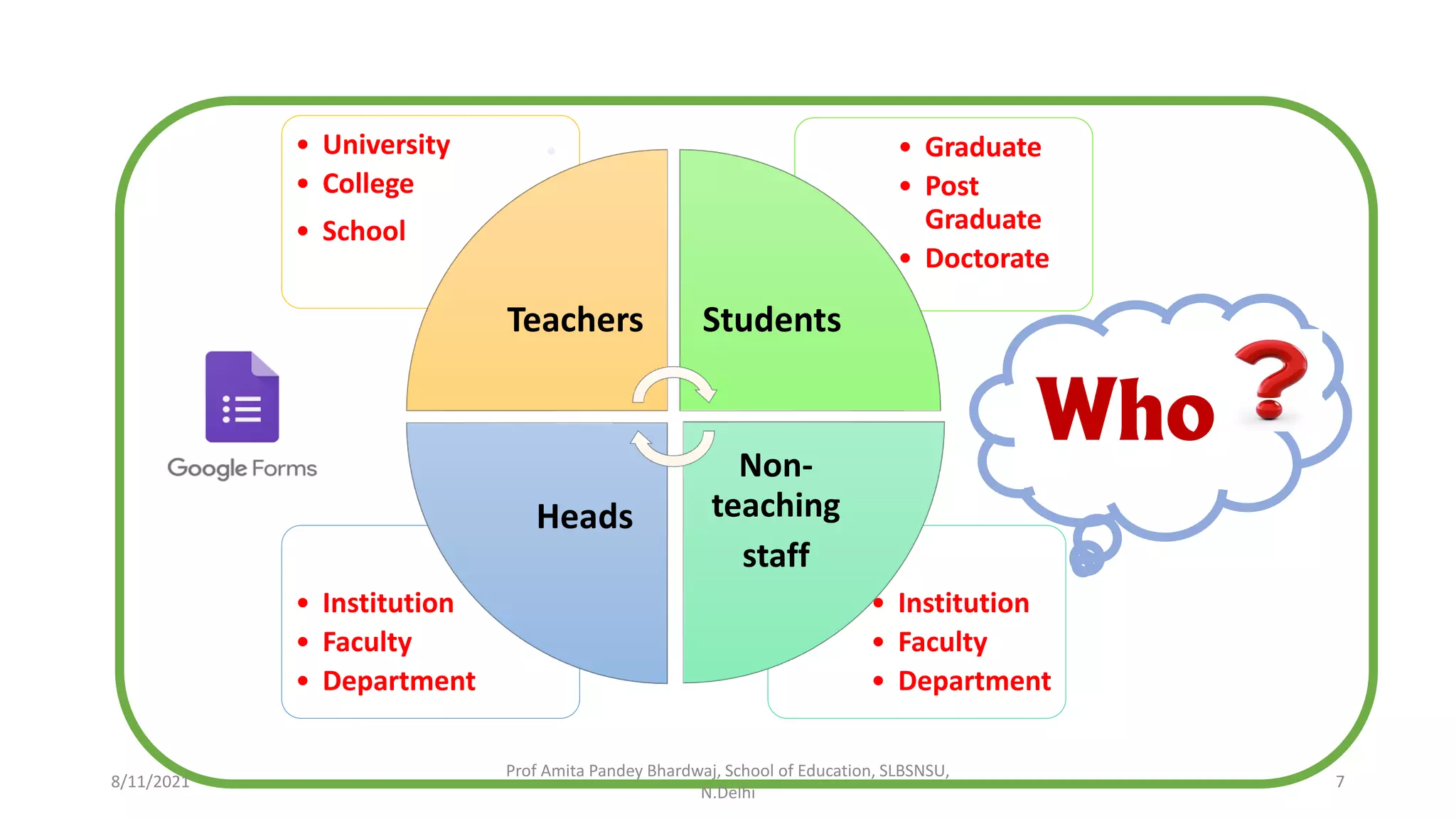 • University
• College
• School

• Graduate
• Post Graduate
• Doctorate

Teachers

Students

Heads

Non-teaching staff

Google Forms

Who ?

• Institution
• Faculty
• Department

• Institution
• Faculty
• Department

8/11/2021

Prof Amita Pandey Bhardwaj, School of Education, SLBSNSU, N.Delhi

7